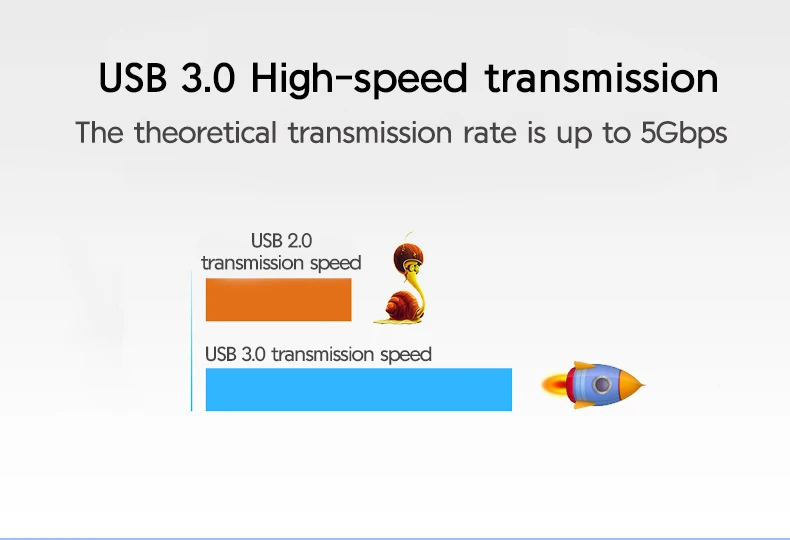 USB 3.0 High-speed transmission

The theoretical transmission rate is up to 5Gbps

USB 2.0 transmission speed

USB 3.0 transmission speed